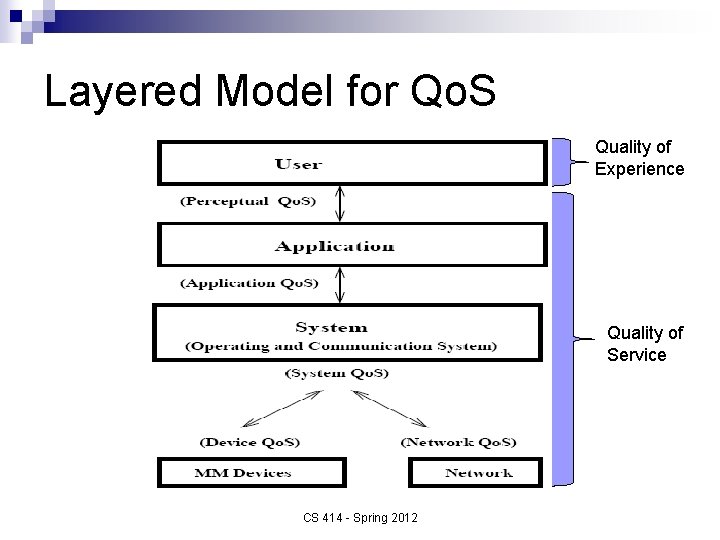 Layered Model for QoS

User

Quality of Experience

(Perceptual QoS)

Application

(Application QoS)

System
(Operating and Communication System)

Quality of Service

(System QoS)

(Device QoS)

(Network QoS)

MM Devices

Network

CS 414 - Spring 2012